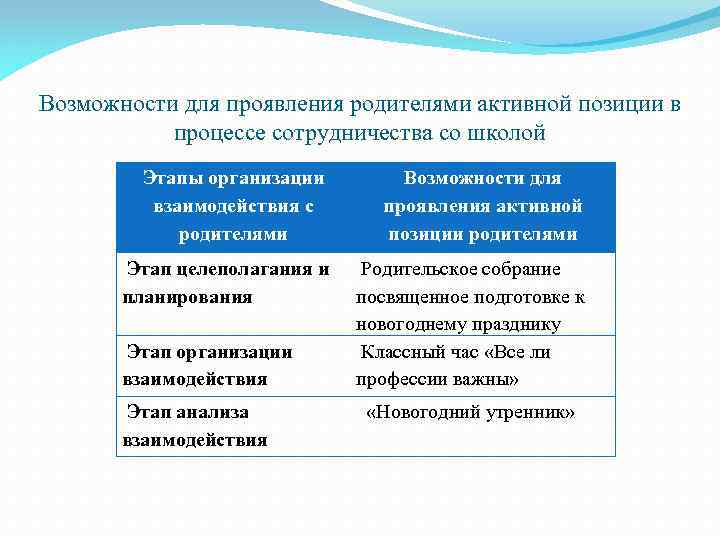 Возможности для проявления родителями активной позиции в процессе сотрудничества со школой

| Этапы организации взаимодействия с родителями | Возможности для проявления активной позиции родителями |
|---|---|
| Этап целеполагания и планирования | Родительское собрание посвященное подготовке к новогоднему празднику |
| Этап организации взаимодействия | Классный час «Все ли профессии важны» |
| Этап анализа взаимодействия | «Новогодний утренник» |